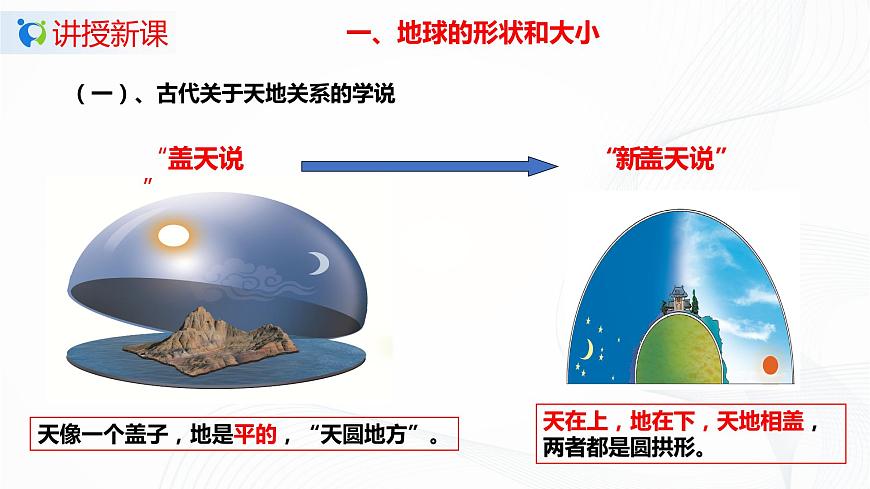 讲授新课

一、地球的形状和大小

（一）、古代关于天地关系的学说

“盖天说”

“新盖天说”

天像一个盖子，地是平的，“天圆地方”。

天在上，地在下，天地相盖，两者都是圆拱形。